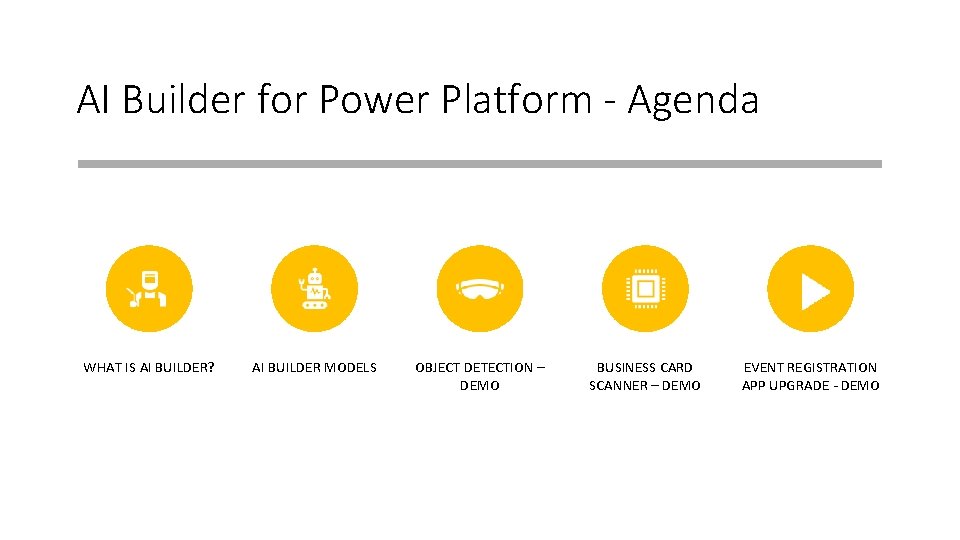 AI Builder for Power Platform - Agenda

WHAT IS AI BUILDER?

AI BUILDER MODELS

OBJECT DETECTION – DEMO

BUSINESS CARD SCANNER – DEMO

EVENT REGISTRATION APP UPGRADE - DEMO